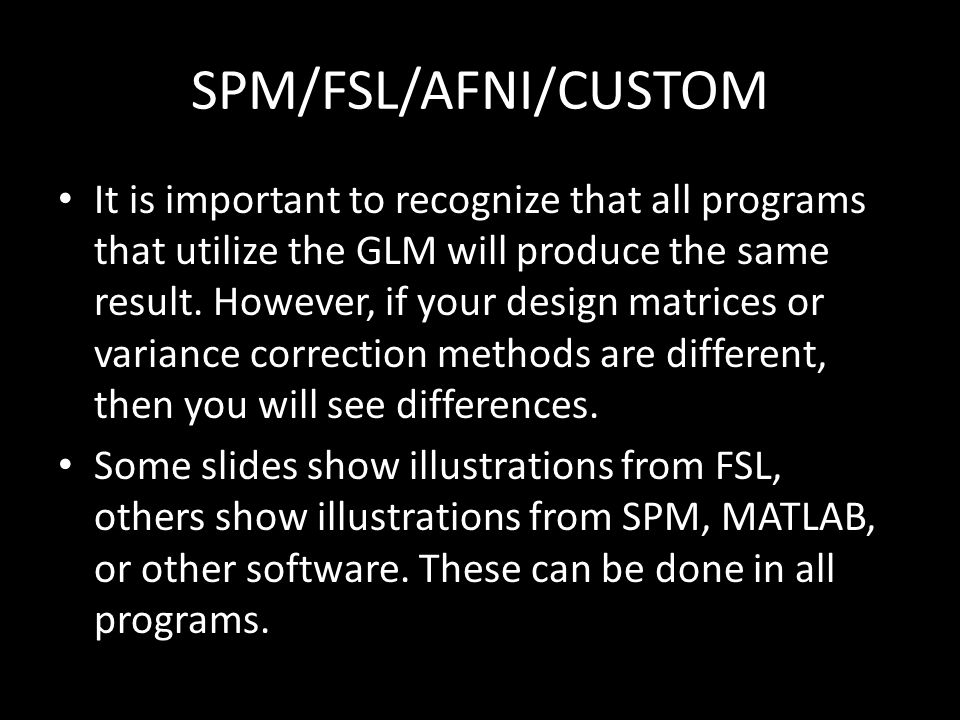 SPM/FSL/AFNI/CUSTOM

• It is important to recognize that all programs that utilize the GLM will produce the same result. However, if your design matrices or variance correction methods are different, then you will see differences.

• Some slides show illustrations from FSL, others show illustrations from SPM, MATLAB, or other software. These can be done in all programs.